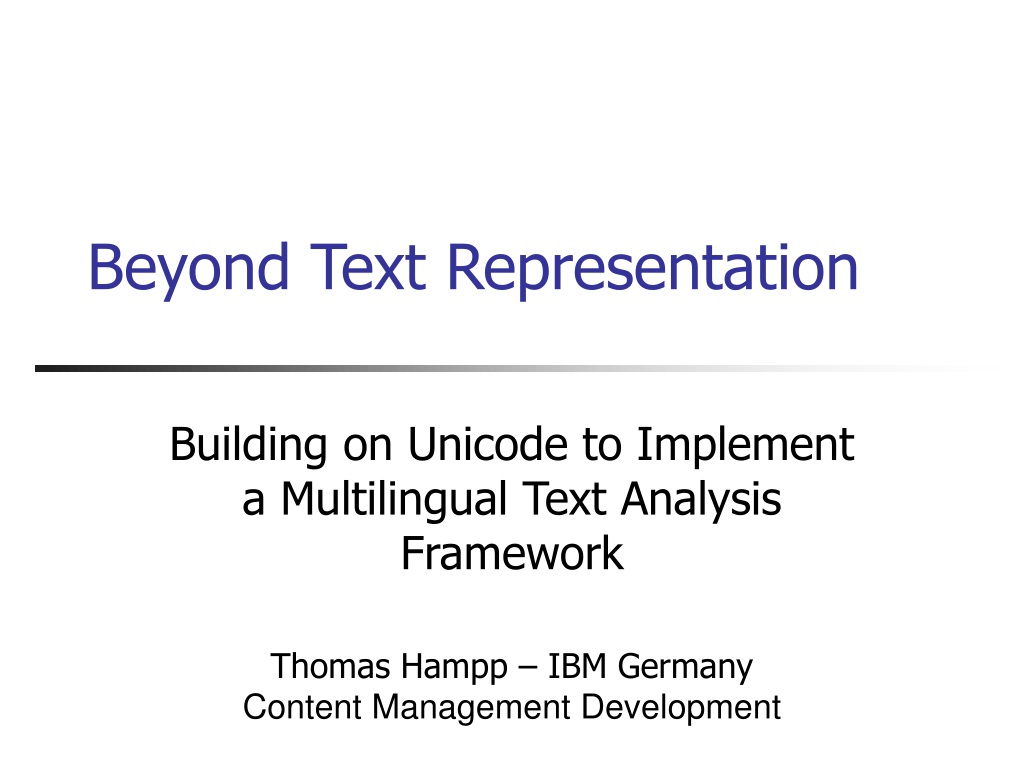 Beyond Text Representation

Building on Unicode to Implement a Multilingual Text Analysis Framework

Thomas Hampp – IBM Germany
Content Management Development